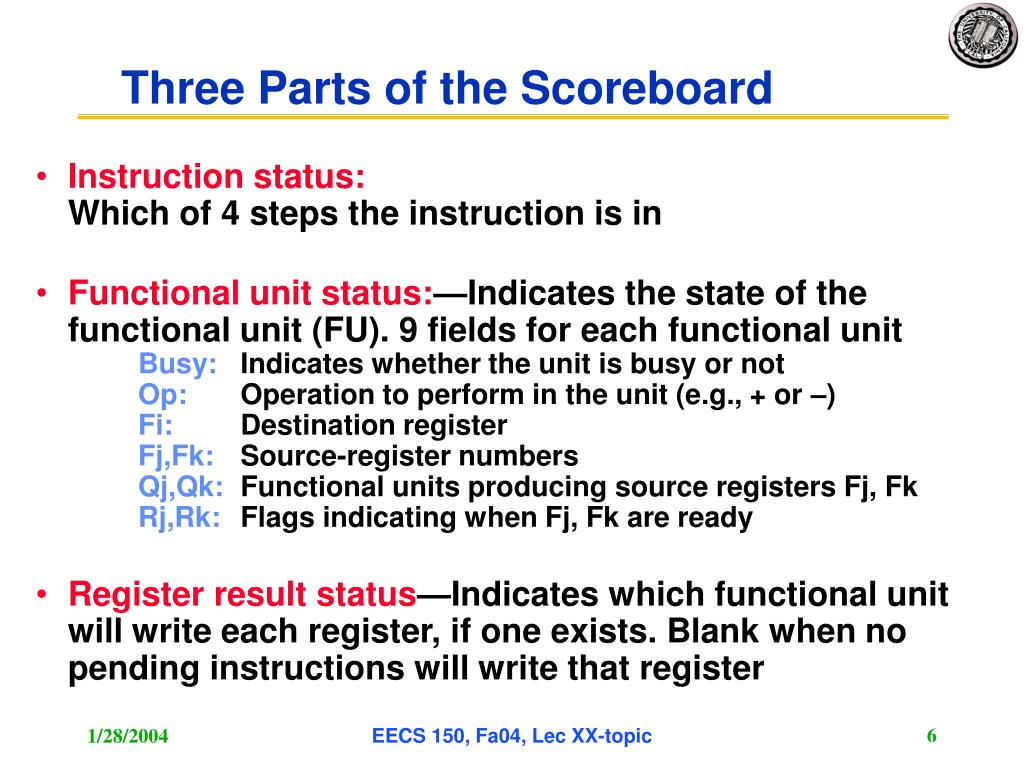 Three Parts of the Scoreboard

• Instruction status:
Which of 4 steps the instruction is in

• Functional unit status:—Indicates the state of the functional unit (FU). 9 fields for each functional unit
Busy: Indicates whether the unit is busy or not
Op: Operation to perform in the unit (e.g., + or –)
Fi: Destination register
Fj,Fk: Source-register numbers
Qj,Qk: Functional units producing source registers Fj, Fk
Rj,Rk: Flags indicating when Fj, Fk are ready

• Register result status—Indicates which functional unit will write each register, if one exists. Blank when no pending instructions will write that register

1/28/2004 EECS 150, Fa04, Lec XX-topic 6